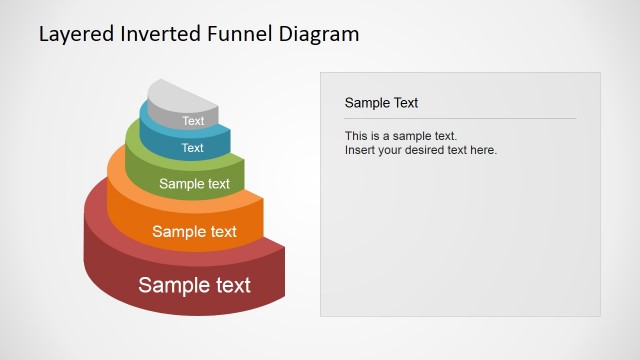 Layered Inverted Funnel Diagram

Text

Text

Sample text

Sample text

Sample text

Sample Text

This is a sample text.
Insert your desired text here.